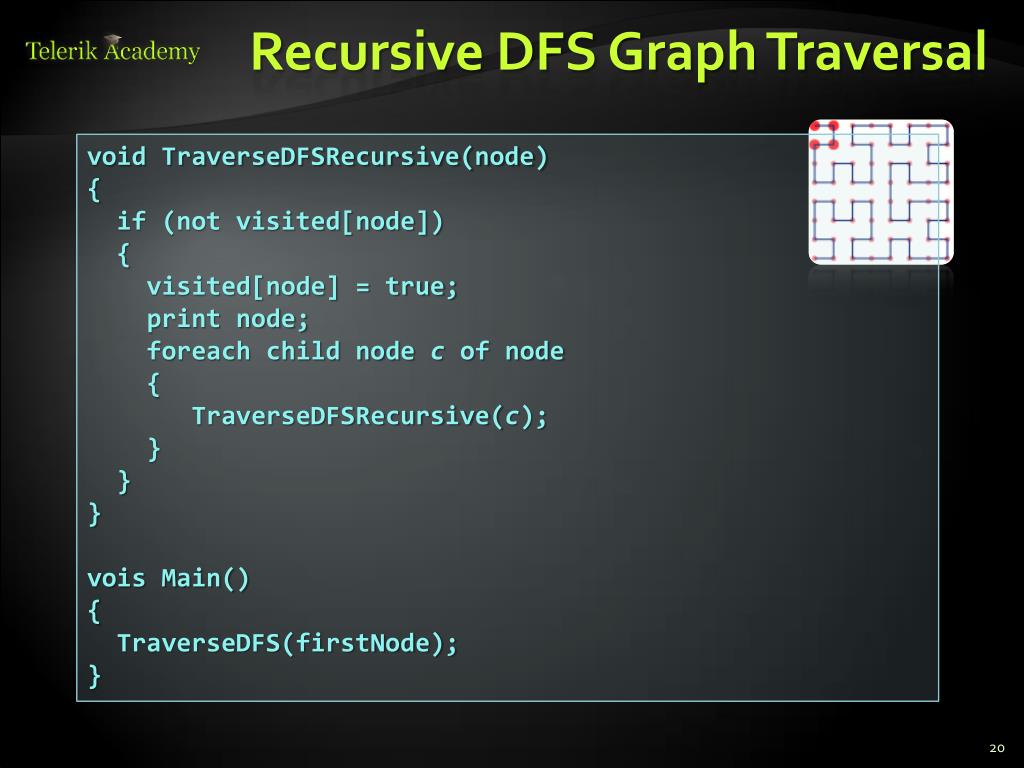 Telerik Academy

Recursive DFS Graph Traversal

void TraverseDFSRecursive(node)
{
  if (not visited[node])
  {
    visited[node] = true;
    print node;
    foreach child node c of node
    {
      TraverseDFSRecursive(c);
    }
  }
}

vois Main()
{
  TraverseDFS(firstNode);
}

20